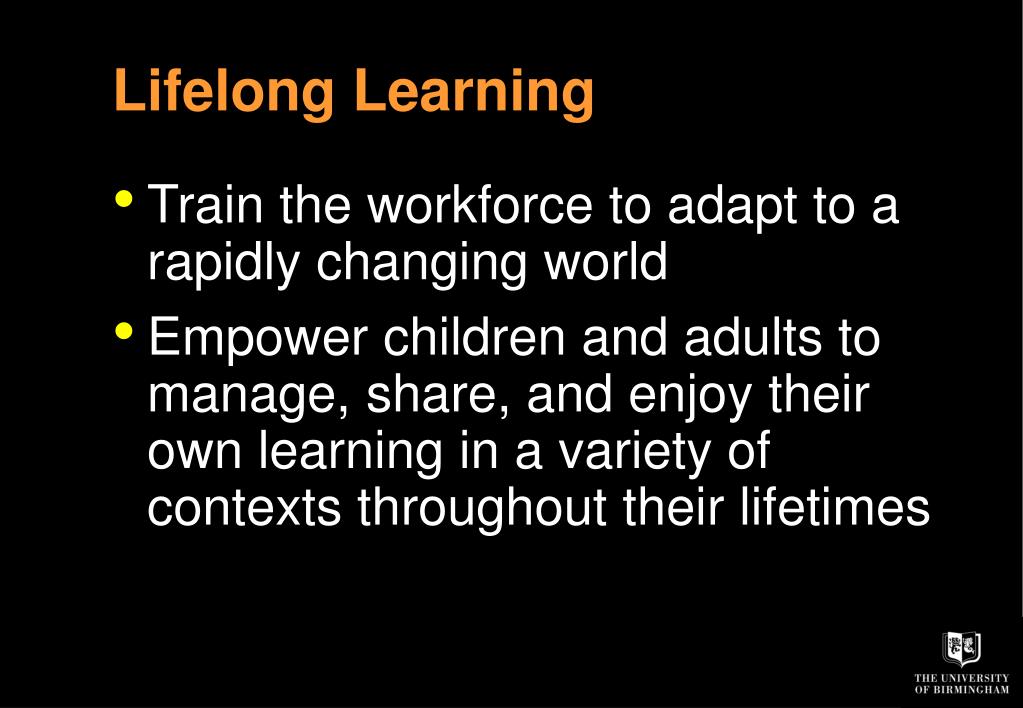 Lifelong Learning

• Train the workforce to adapt to a rapidly changing world

• Empower children and adults to manage, share, and enjoy their own learning in a variety of contexts throughout their lifetimes

THE UNIVERSITY OF BIRMINGHAM